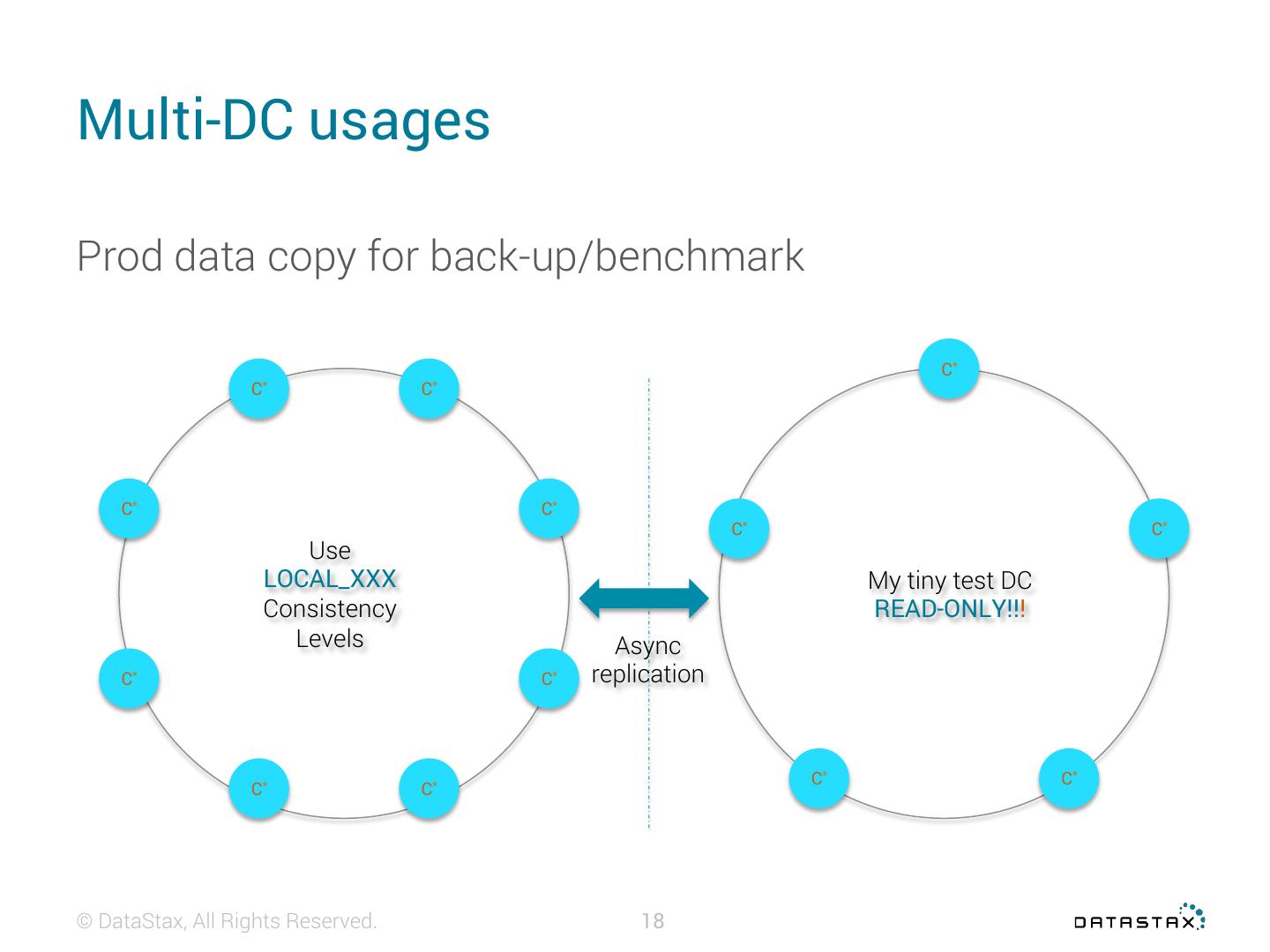 Multi-DC usages

Prod data copy for back-up/benchmark

C*

C*

C*

C*

C*

C*

C*

C*

Use LOCAL_XXX Consistency Levels

Async replication

C*

C*

C*

C*

C*

My tiny test DC READ-ONLY!!!

© DataStax, All Rights Reserved.

18

DATASTAX